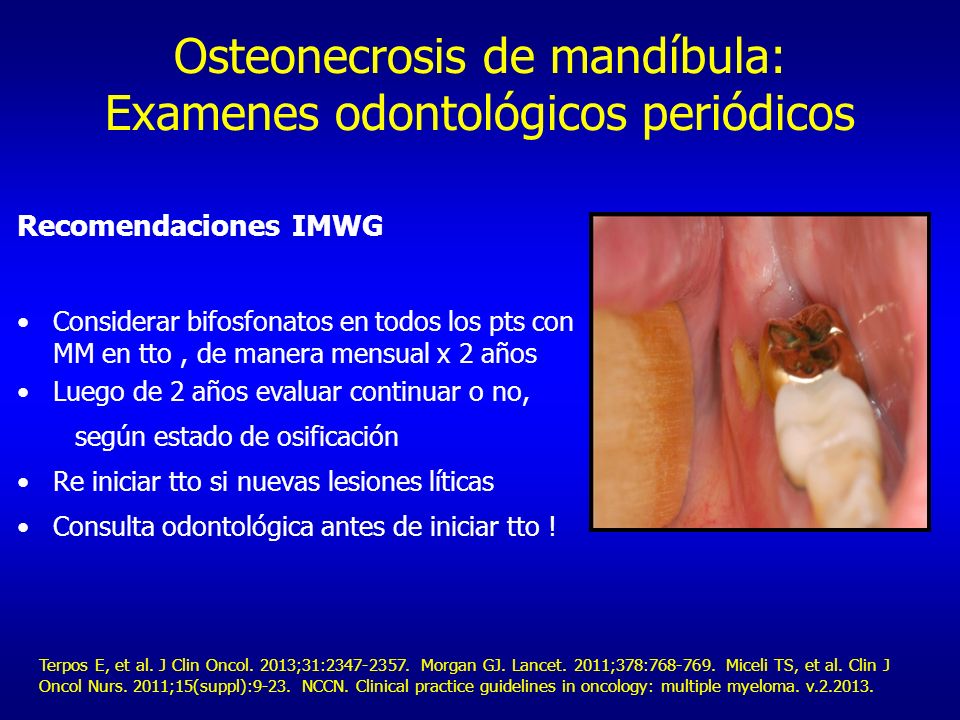 Osteonecrosis de mandíbula:
Examenes odontológicos periódicos

Recomendaciones IMWG

• Considerar bifosfonatos en todos los pts con MM en tto , de manera mensual x 2 años
• Luego de 2 años evaluar continuar o no,
según estado de osificación
• Re iniciar tto si nuevas lesiones líticas
• Consulta odontológica antes de iniciar tto !

Terpos E, et al. J Clin Oncol. 2013;31:2347-2357. Morgan GJ. Lancet. 2011;378:768-769. Miceli TS, et al. Clin J Oncol Nurs. 2011;15(suppl):9-23. NCCN. Clinical practice guidelines in oncology: multiple myeloma. v.2.2013.